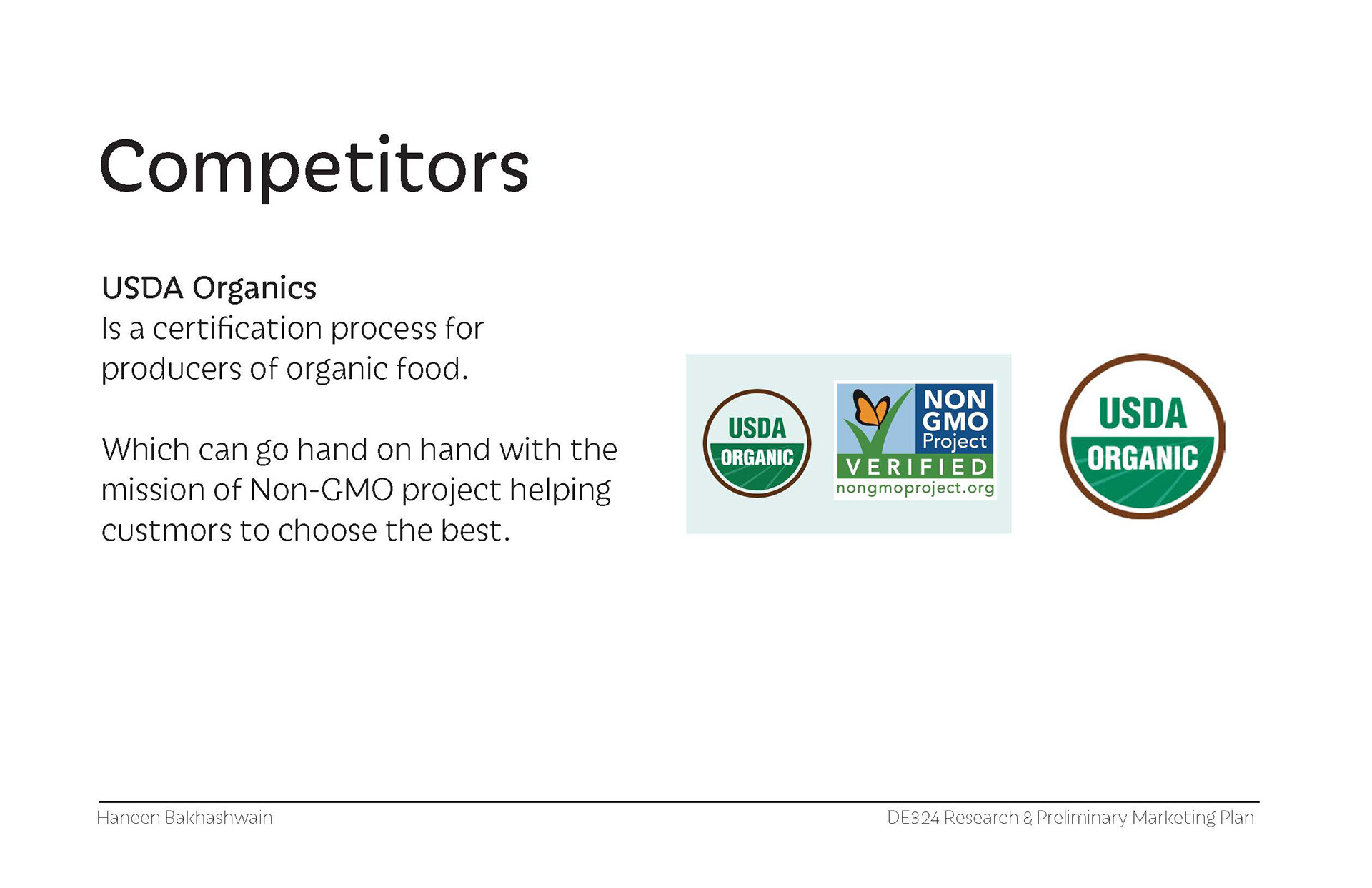 Competitors

USDA Organics
Is a certification process for producers of organic food.

Which can go hand on hand with the mission of Non-GMO project helping custmors to choose the best.

USDA ORGANIC

NON GMO Project VERIFIED nongmoproject.org

USDA ORGANIC

Haneen Bakhashwain

DE324 Research & Preliminary Marketing Plan